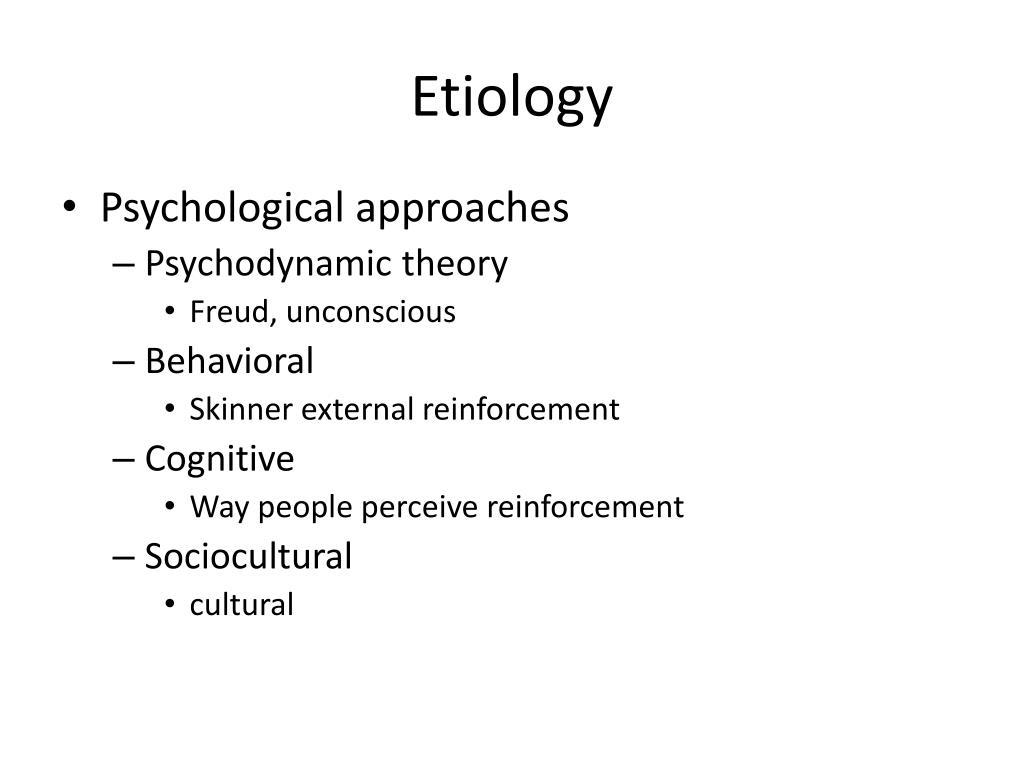 Etiology

• Psychological approaches
  – Psychodynamic theory
    • Freud, unconscious
  – Behavioral
    • Skinner external reinforcement
  – Cognitive
    • Way people perceive reinforcement
  – Sociocultural
    • cultural